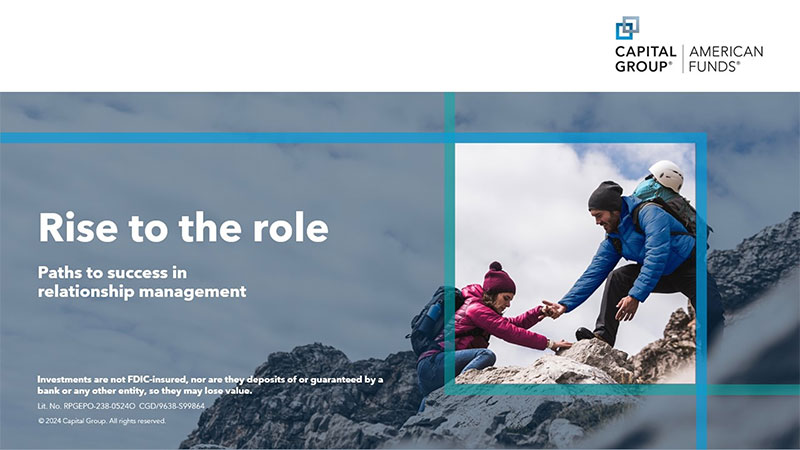 CAPITAL GROUP® | AMERICAN FUNDS®

Rise to the role

Paths to success in relationship management

Investments are not FDIC-insured, nor are they deposits of or guaranteed by a bank or any other entity, so they may lose value.

Lit. No. RPGEPO-238-0524O CGD/9638-S99864

© 2024 Capital Group. All rights reserved.